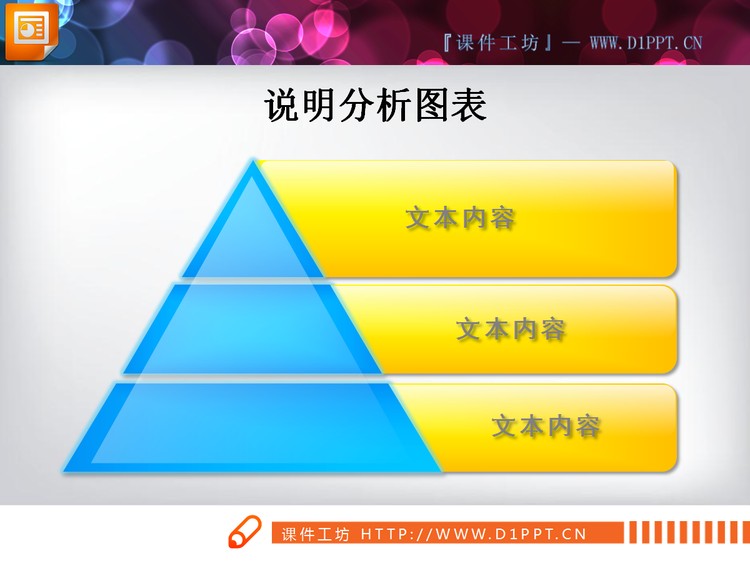 『课件工坊』— WWW.D1PPT.CN

说明分析图表

文本内容

文本内容

文本内容

课件工坊 HTTP://WWW.D1PPT.CN